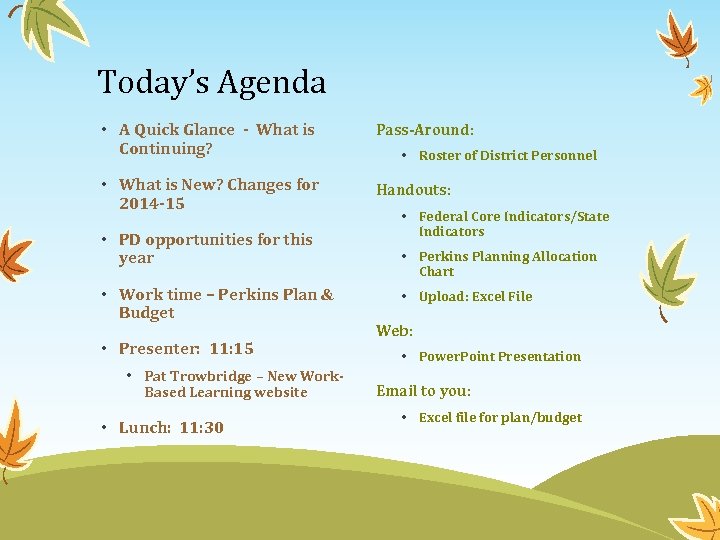 Today's Agenda

• A Quick Glance - What is Continuing?

• What is New? Changes for 2014-15

• PD opportunities for this year

• Work time – Perkins Plan & Budget

• Presenter: 11:15

• Pat Trowbridge – New Work-Based Learning website

• Lunch: 11:30

Pass-Around:

• Roster of District Personnel

Handouts:

• Federal Core Indicators/State Indicators

• Perkins Planning Allocation Chart

• Upload: Excel File

Web:

• PowerPoint Presentation

Email to you:

• Excel file for plan/budget